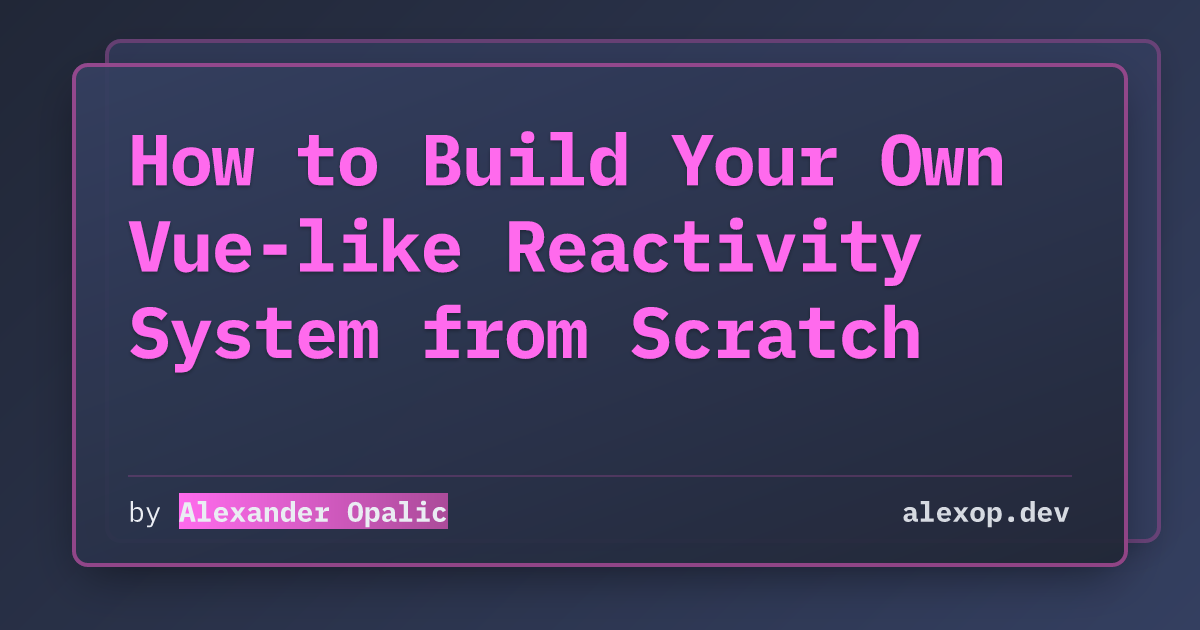 How to Build Your Own Vue-like Reactivity System from Scratch

by Alexander Opalic

alexop.dev